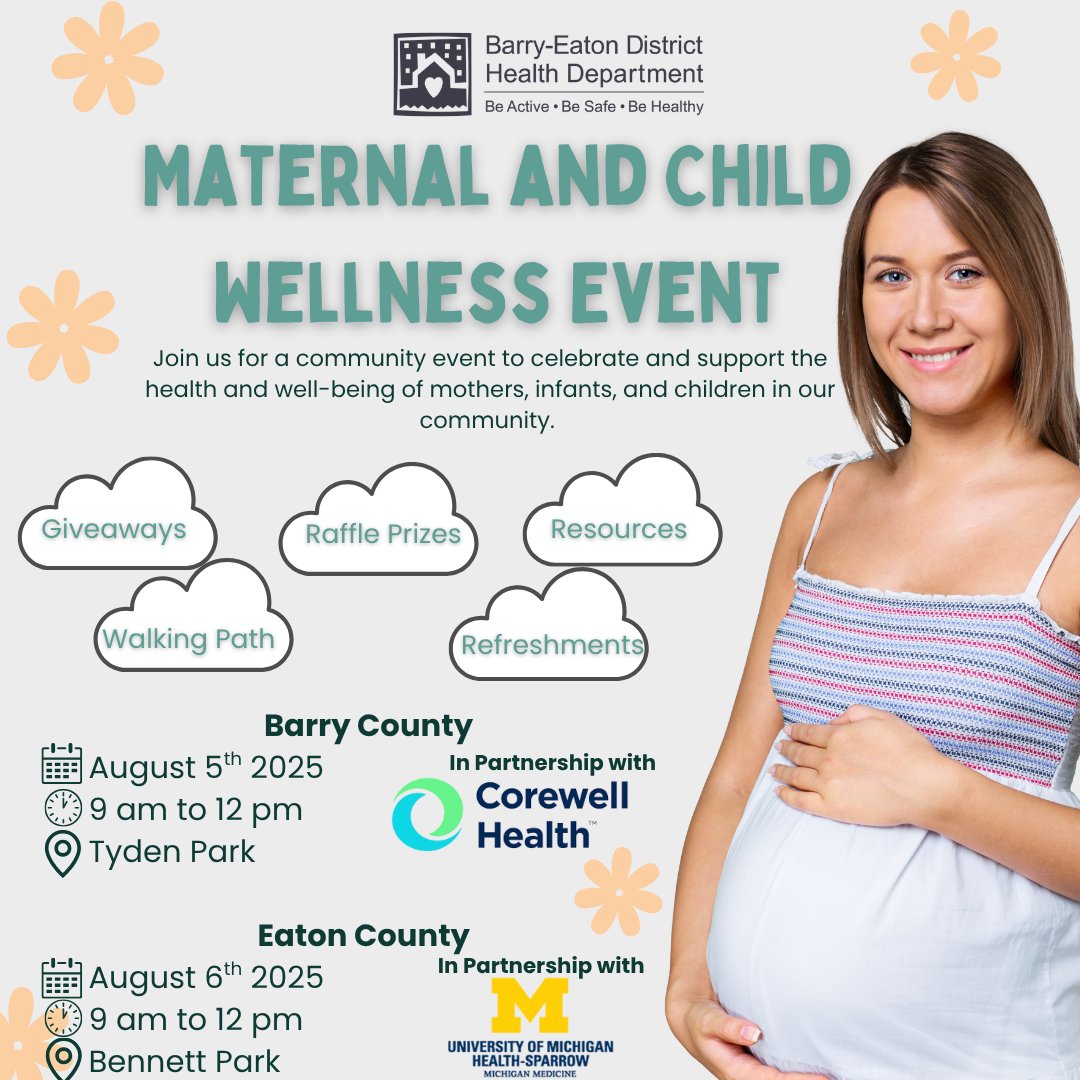 Barry-Eaton District Health Department
Be Active • Be Safe • Be Healthy

MATERNAL AND CHILD WELLNESS EVENT

Join us for a community event to celebrate and support the health and well-being of mothers, infants, and children in our community.

Giveaways

Raffle Prizes

Resources

Walking Path

Refreshments

Barry County
August 5$^{th}$ 2025
9 am to 12 pm
Tyden Park

In Partnership with
Corewell Health™

Eaton County
August 6$^{th}$ 2025
9 am to 12 pm
Bennett Park

In Partnership with
M
UNIVERSITY OF MICHIGAN HEALTH-SPARROW
MICHIGAN MEDICINE